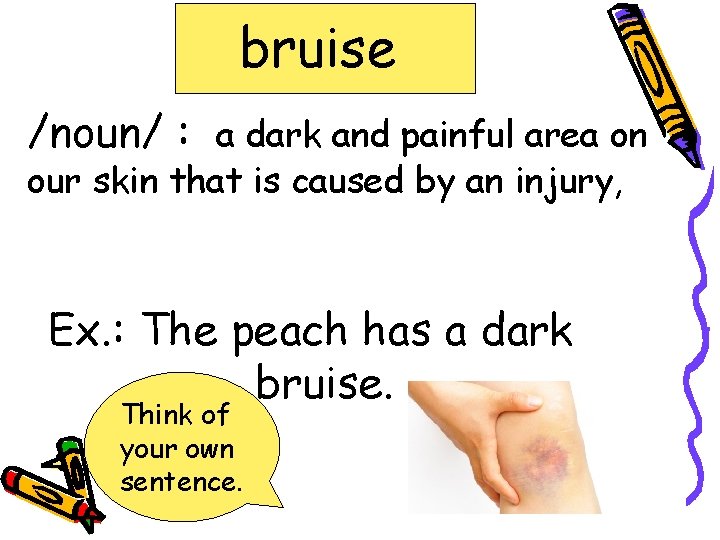 bruise

/noun/ : a dark and painful area on our skin that is caused by an injury,

Ex.: The peach has a dark bruise.

Think of your own sentence.